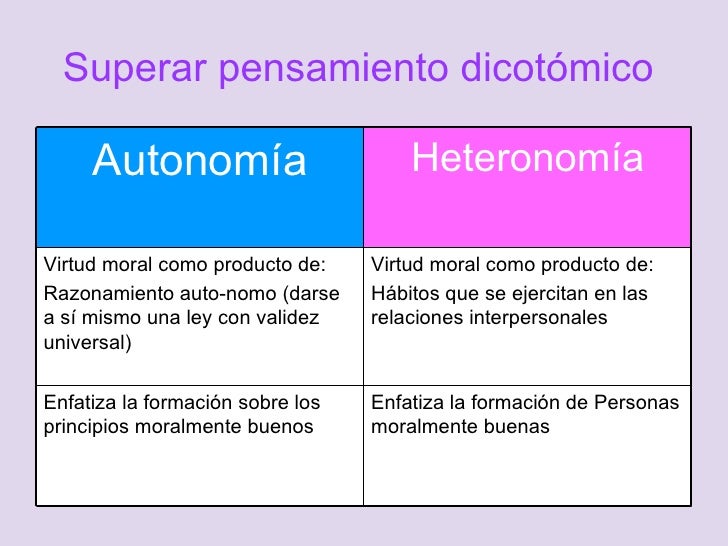 Superar pensamiento dicotómico

| Autonomía | Heteronomía |
|---|---|
| Virtud moral como producto de: Razonamiento auto-nomo (darse a sí mismo una ley con validez universal) | Virtud moral como producto de: Hábitos que se ejercitan en las relaciones interpersonales |
| Enfatiza la formación sobre los principios moralmente buenos | Enfatiza la formación de Personas moralmente buenas |